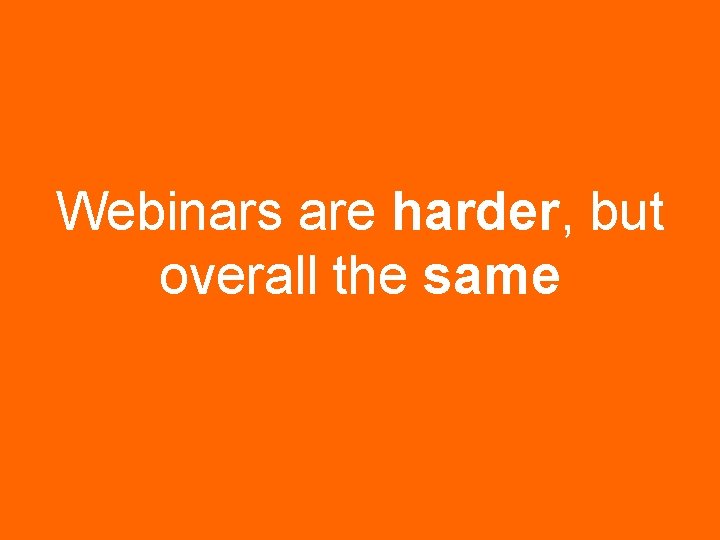 Webinars are harder, but overall the same